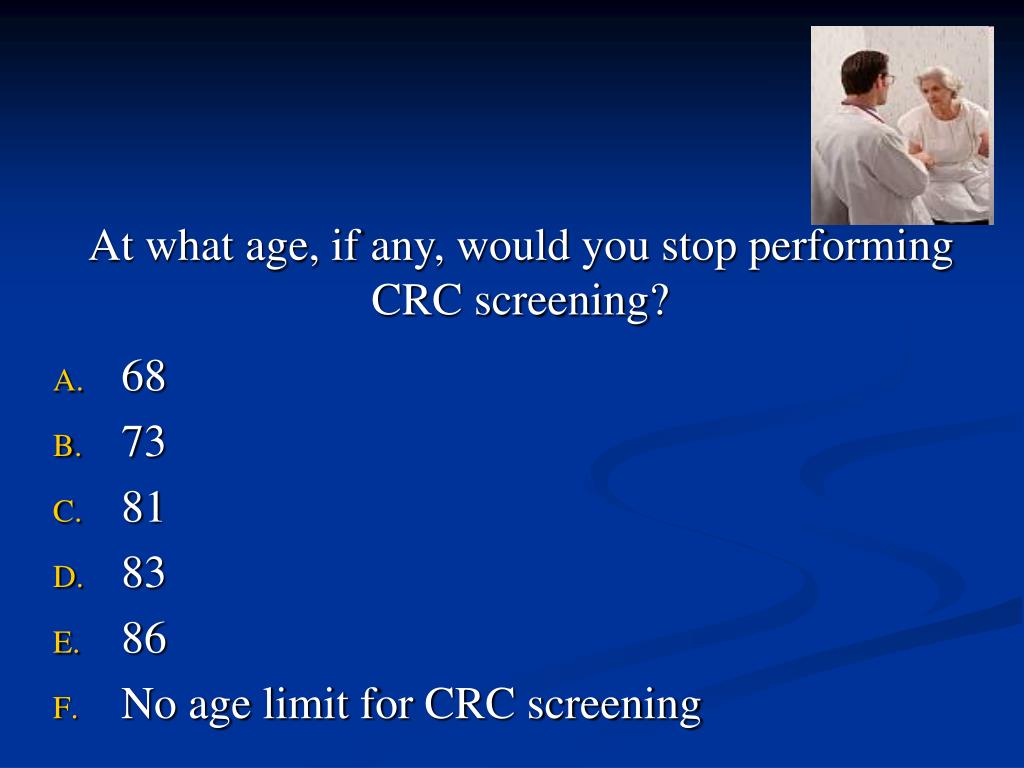 At what age, if any, would you stop performing CRC screening?

A. 68
B. 73
C. 81
D. 83
E. 86
F. No age limit for CRC screening